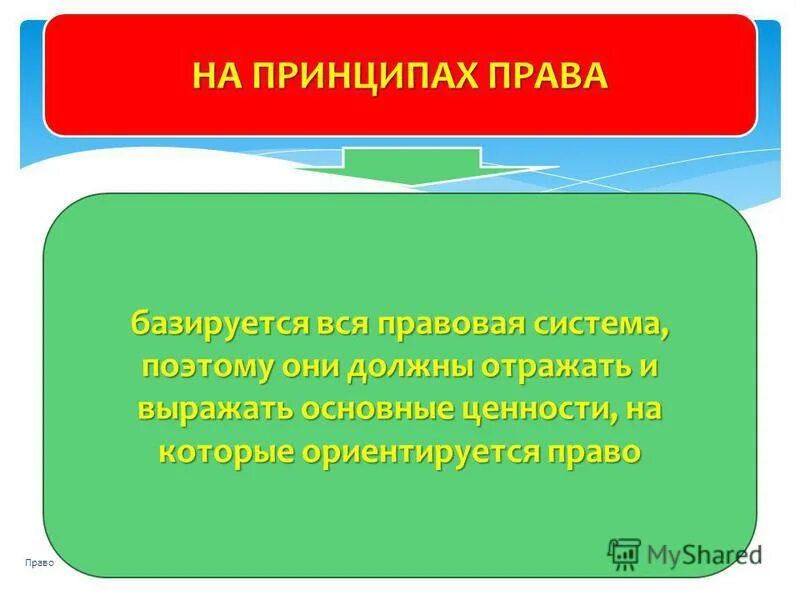 НА ПРИНЦИПАХ ПРАВА

базируется вся правовая система, поэтому они должны отражать и выражать основные ценности, на которые ориентируется право

Право

MyShared